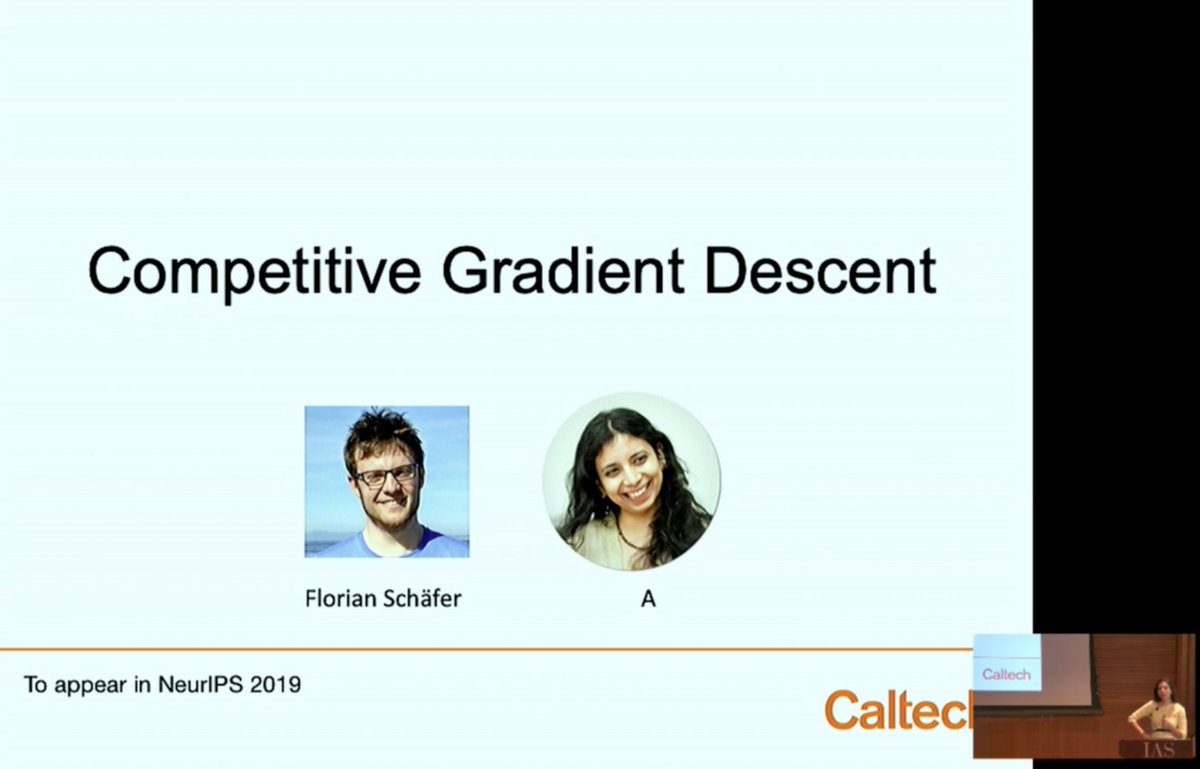 Competitive Gradient Descent

Florian Schäfer

A

To appear in NeurIPS 2019

Caltech

Caltech

IAS